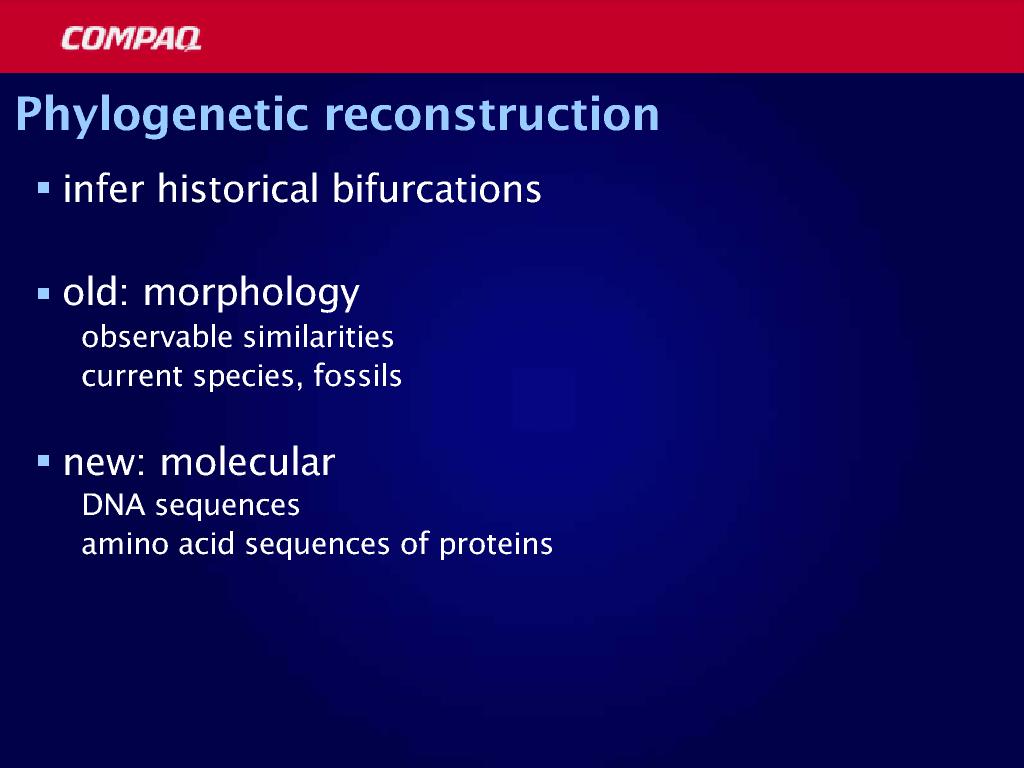 COMPAQ

Phylogenetic reconstruction

▪ infer historical bifurcations

▪ old: morphology
observable similarities
current species, fossils

▪ new: molecular
DNA sequences
amino acid sequences of proteins